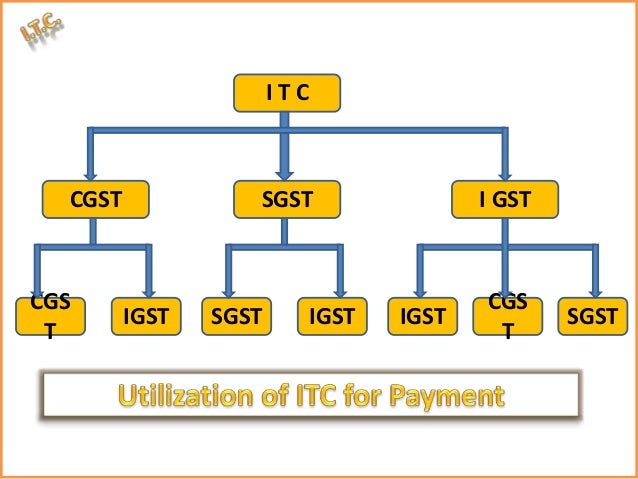 I.T.C.

I T C

CGST

SGST

I GST

CGS T

IGST

SGST

IGST

IGST

CGS T

SGST

Utilization of ITC for Payment